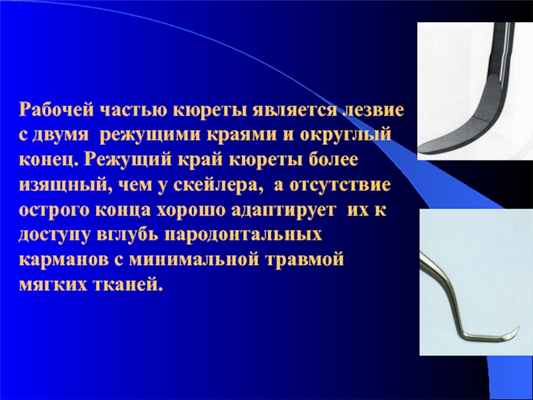 Рабочей частью кюреты является лезвие с двумя режущими краями и округлый конец. Режущий край кюреты более изящный, чем у скейлера, а отсутствие острого конца хорошо адаптирует их к доступу вглубь пародонтальных карманов с минимальной травмой мягких тканей.